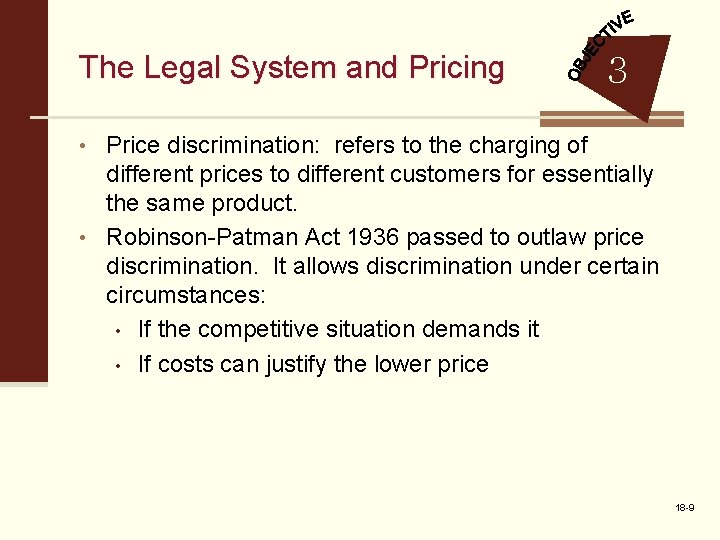 The Legal System and Pricing

OBJECTIVE 3

• Price discrimination: refers to the charging of different prices to different customers for essentially the same product.
• Robinson-Patman Act 1936 passed to outlaw price discrimination. It allows discrimination under certain circumstances:
  • If the competitive situation demands it
  • If costs can justify the lower price

18-9